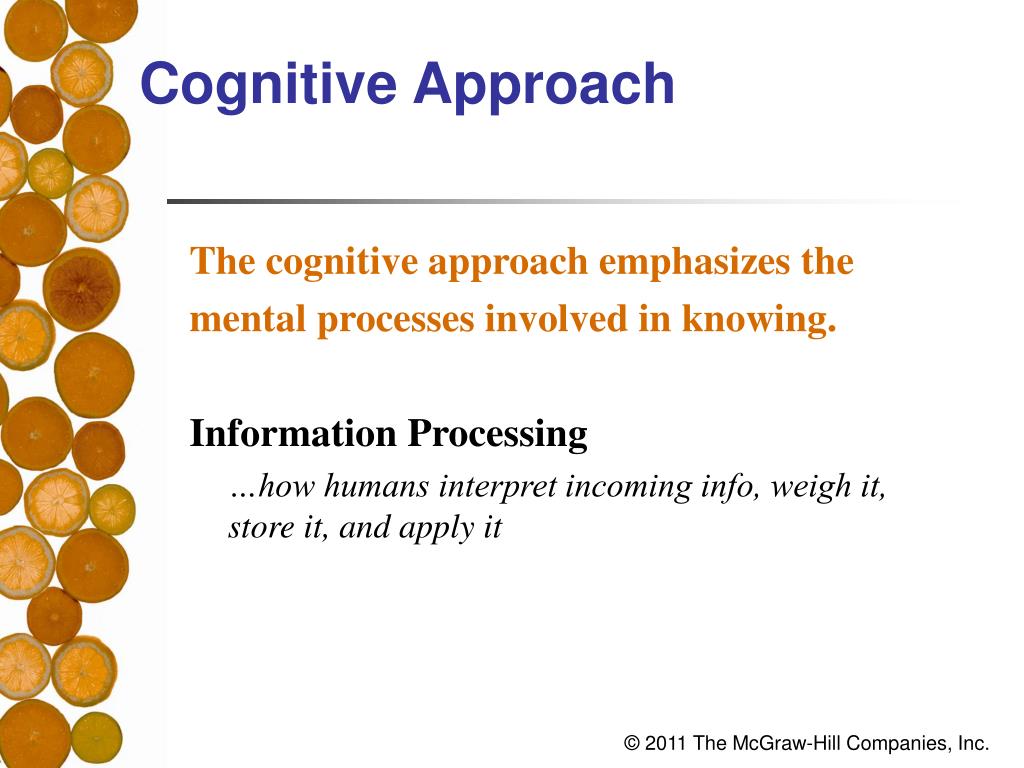 Cognitive Approach

The cognitive approach emphasizes the mental processes involved in knowing.

Information Processing

…how humans interpret incoming info, weigh it, store it, and apply it

© 2011 The McGraw-Hill Companies, Inc.